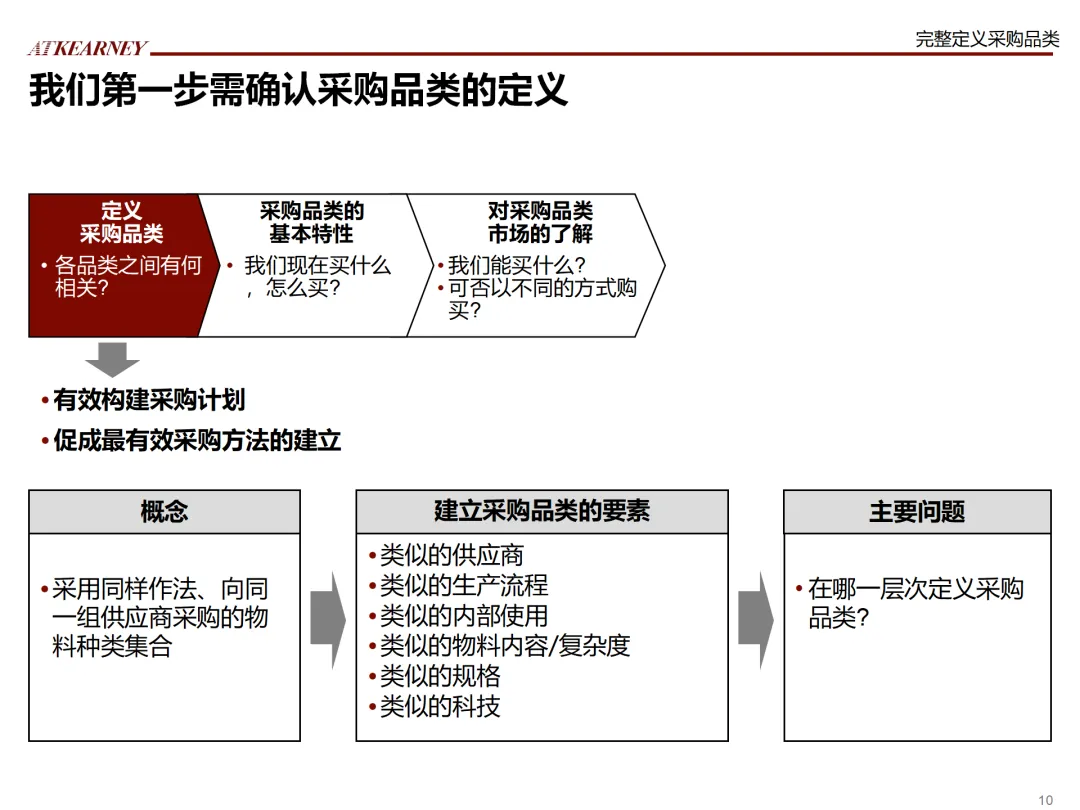 ATKEARNEY

完整定义采购品类

我们第一步需确认采购品类的定义

定义
采购品类
• 各品类之间有何相关？

采购品类的
基本特性
• 我们现在买什么，怎么买？

对采购品类
市场的了解
• 我们能买什么？
• 可否以不同的方式购买？

• 有效构建采购计划
• 促成最有效采购方法的建立

概念
• 采用同样作法、向同一组供应商采购的物料种类集合

建立采购品类的要素
• 类似的供应商
• 类似的生产流程
• 类似的内部使用
• 类似的物料内容/复杂度
• 类似的规格
• 类似的科技

主要问题
• 在哪一层次定义采购品类？

10